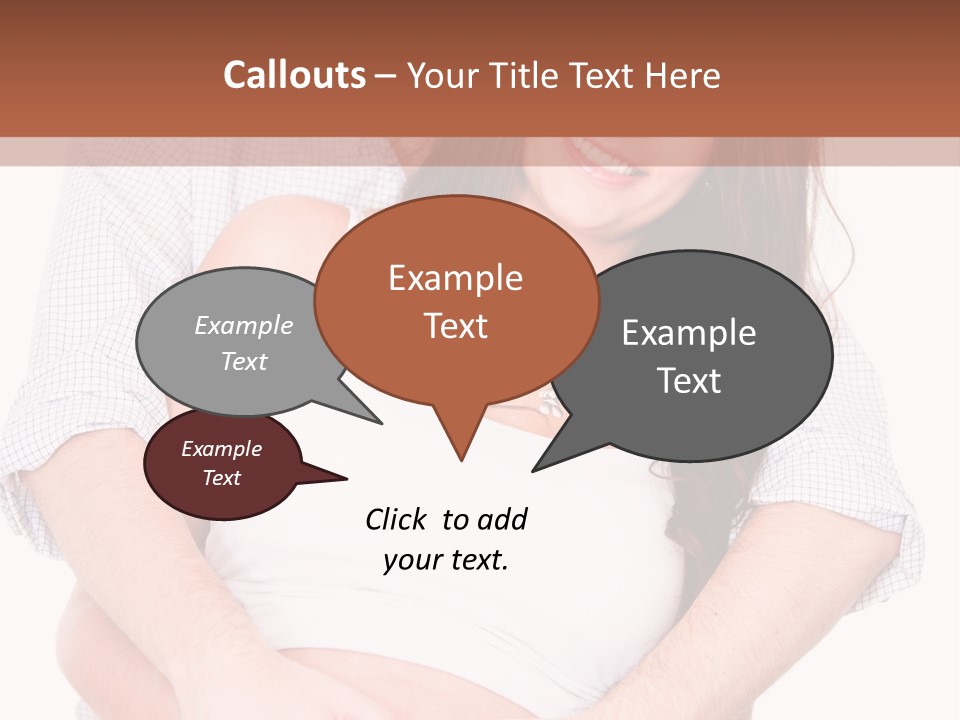 Callouts – Your Title Text Here

Example Text

Example Text

Example Text

Example Text

Click to add your text.